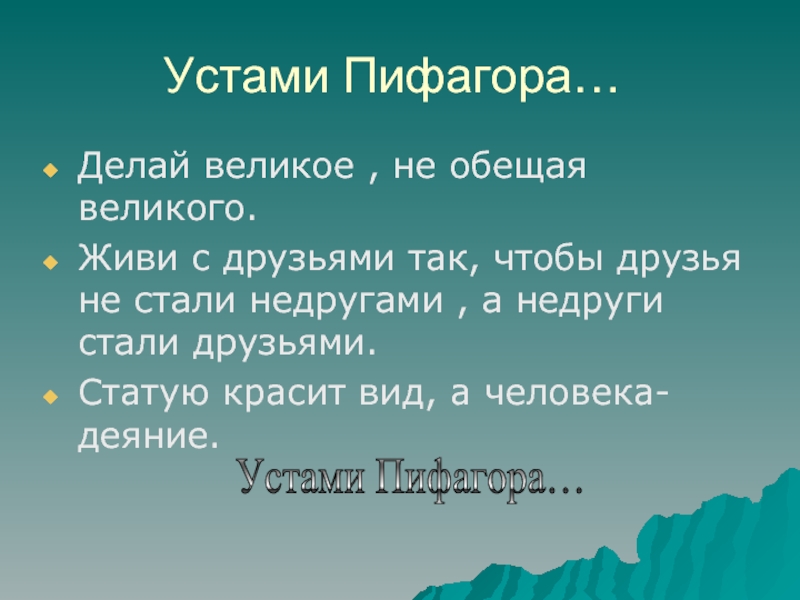 Устами Пифагора…

Делай великое , не обещая великого.

Живи с друзьями так, чтобы друзья не стали недругами , а недруги стали друзьями.

Статую красит вид, а человека-деяние.

Устами Пифагора…